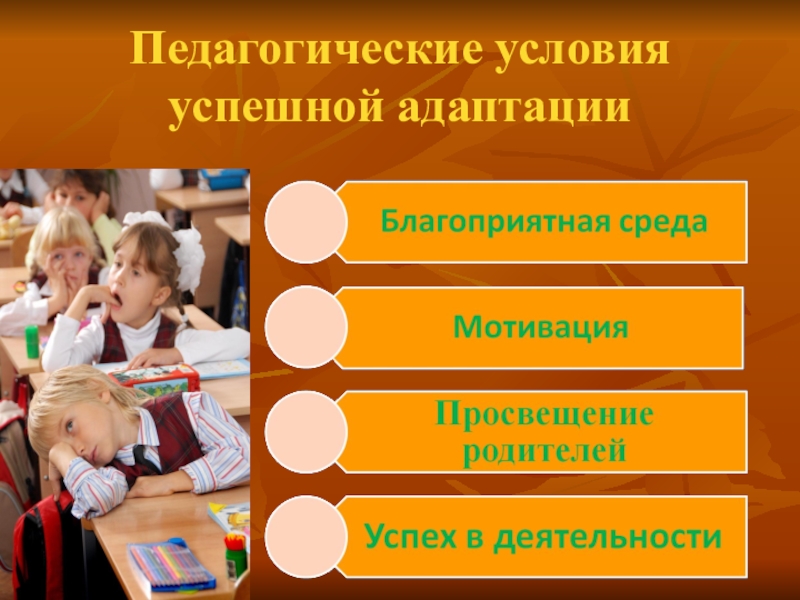 Педагогические условия успешной адаптации

Благоприятная среда

Мотивация

Просвещение родителей

Успех в деятельности